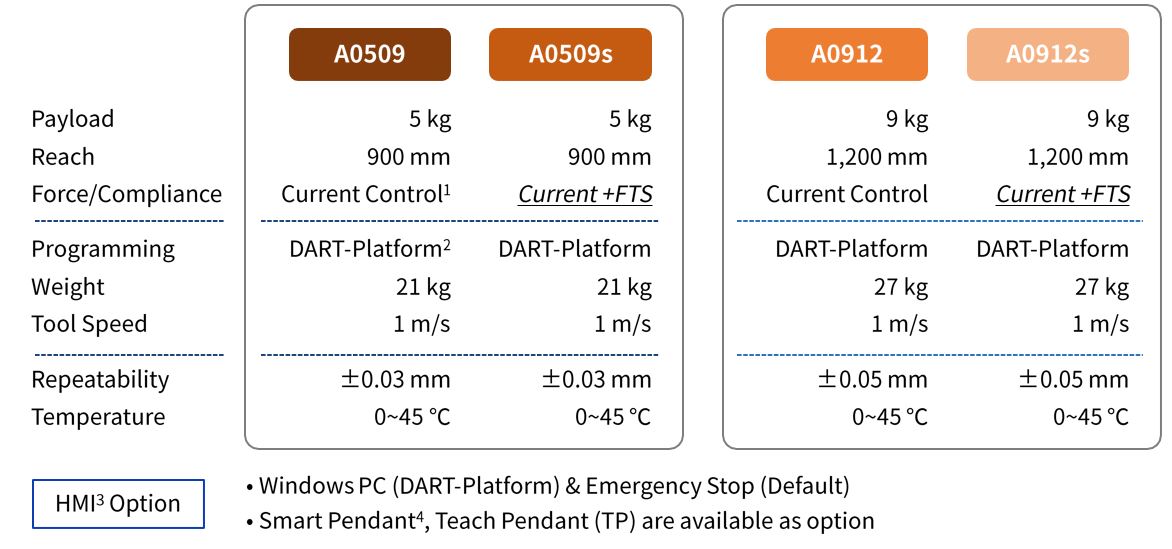 | | A0509 | A0509s | A0912 | A0912s |
|---|---|---|---|---|
| Payload | 5 kg | 5 kg | 9 kg | 9 kg |
| Reach | 900 mm | 900 mm | 1,200 mm | 1,200 mm |
| Force/Compliance | Current Control$^1$ | Current +FTS | Current Control | Current +FTS |
| Programming | DART-Platform$^2$ | DART-Platform | DART-Platform | DART-Platform |
| Weight | 21 kg | 21 kg | 27 kg | 27 kg |
| Tool Speed | 1 m/s | 1 m/s | 1 m/s | 1 m/s |
| Repeatability | ±0.03 mm | ±0.03 mm | ±0.05 mm | ±0.05 mm |
| Temperature | 0~45 °C | 0~45 °C | 0~45 °C | 0~45 °C |

HMI$^3$ Option

• Windows PC (DART-Platform) & Emergency Stop (Default)
• Smart Pendant$^4$, Teach Pendant (TP) are available as option